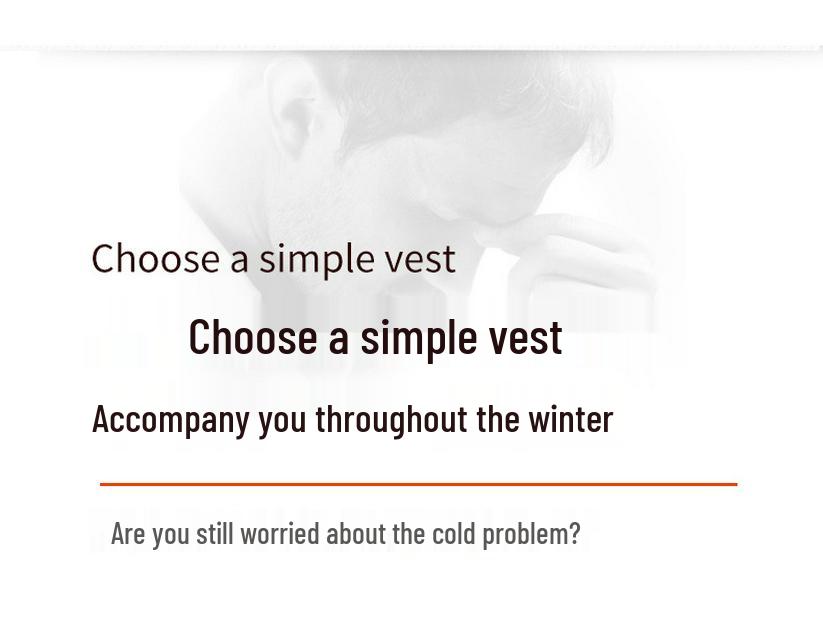 Choose a simple vest

Choose a simple vest

Accompany you throughout the winter

Are you still worried about the cold problem?